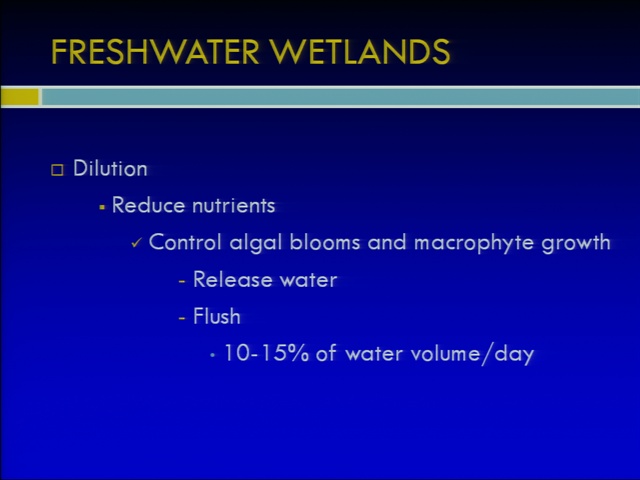 FRESHWATER WETLANDS

□ Dilution

▪ Reduce nutrients

✓ Control algal blooms and macrophyte growth

- Release water

- Flush

• 10-15% of water volume/day